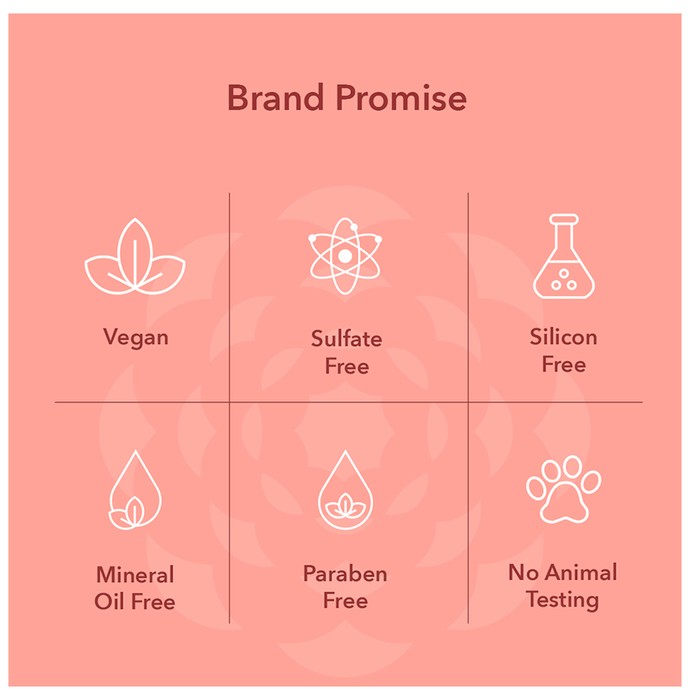 Brand Promise

Vegan

Sulfate Free

Silicon Free

Mineral Oil Free

Paraben Free

No Animal Testing